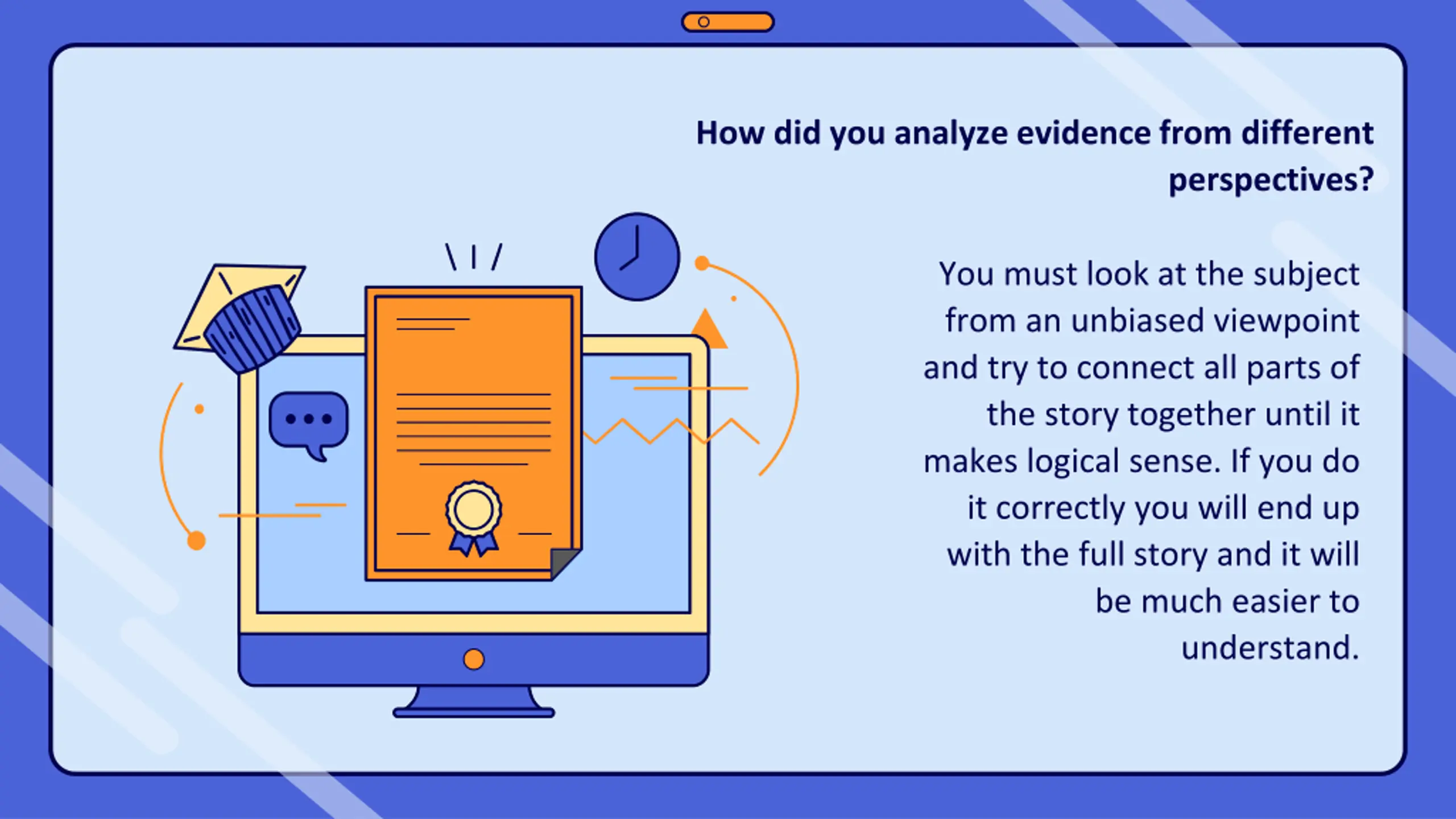 How did you analyze evidence from different perspectives?

You must look at the subject from an unbiased viewpoint and try to connect all parts of the story together until it makes logical sense. If you do it correctly you will end up with the full story and it will be much easier to understand.